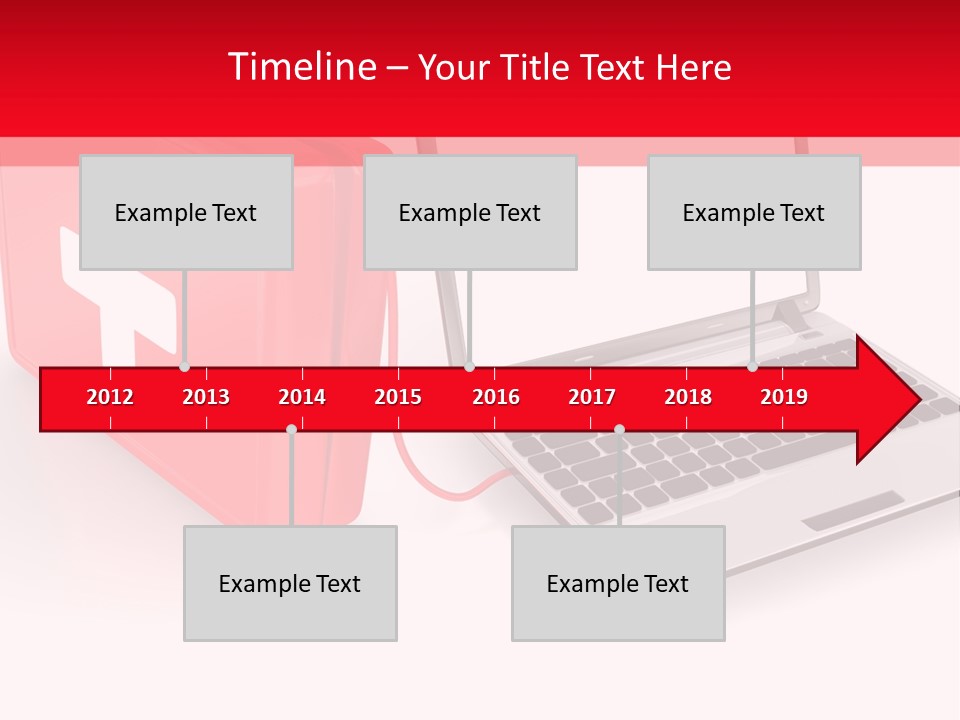 Timeline – Your Title Text Here

Example Text

Example Text

Example Text

2012 2013 2014 2015 2016 2017 2018 2019

Example Text

Example Text